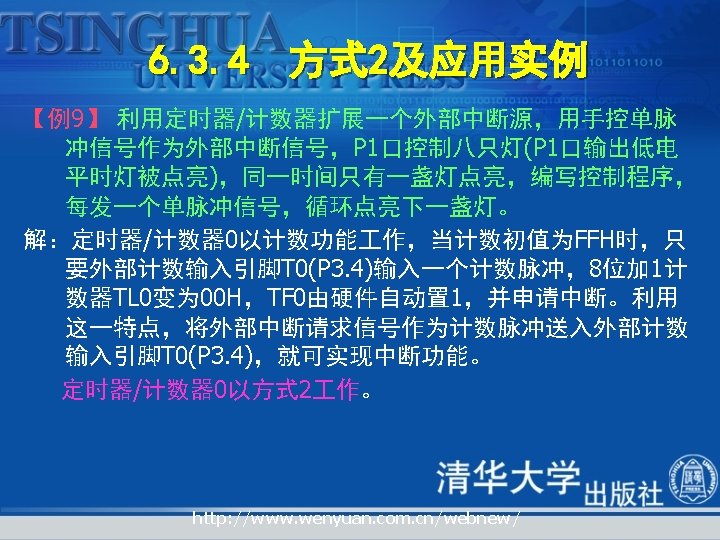 TSINGHUA UNIVERSITY PRESS

6.3.4 方式2及应用实例

【例9】 利用定时器/计数器扩展一个外部中断源，用手控单脉冲信号作为外部中断信号，P1口控制八只灯(P1口输出低电平时灯被点亮)，同一时间只有一盏灯点亮，编写控制程序，每发一个单脉冲信号，循环点亮下一盏灯。

解：定时器/计数器0以计数功能工作，当计数初值为FFH时，只要外部计数输入引脚T0(P3.4)输入一个计数脉冲，8位加1计数器TL0变为00H，TF0由硬件自动置1，并申请中断。利用这一特点，将外部中断请求信号作为计数脉冲送入外部计数输入引脚T0(P3.4)，就可实现中断功能。

定时器/计数器0以方式2工作。

清华大学出版社

http://www.wenyuan.com.cn/webnew/